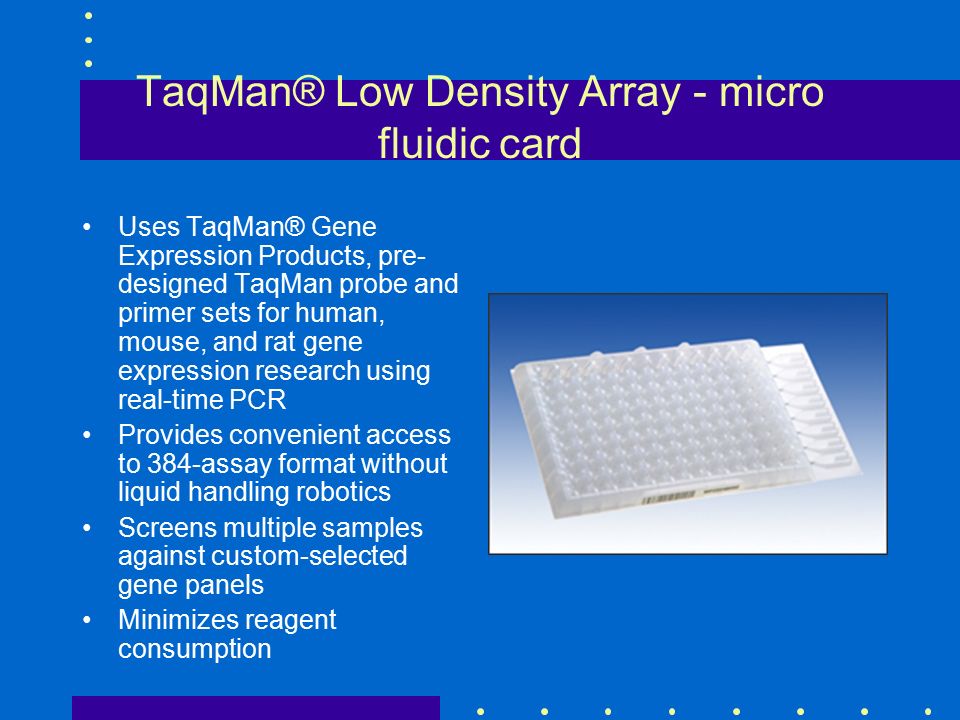 TaqMan® Low Density Array - micro fluidic card

• Uses TaqMan® Gene Expression Products, pre-designed TaqMan probe and primer sets for human, mouse, and rat gene expression research using real-time PCR
• Provides convenient access to 384-assay format without liquid handling robotics
• Screens multiple samples against custom-selected gene panels
• Minimizes reagent consumption